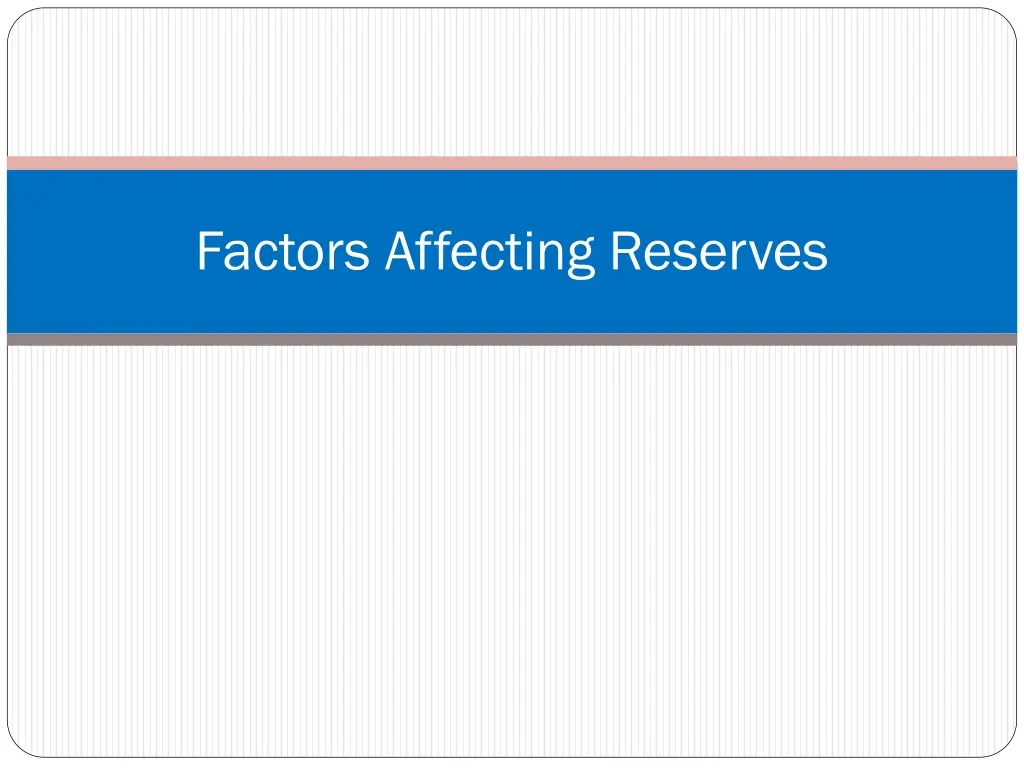 Factors Affecting Reserves